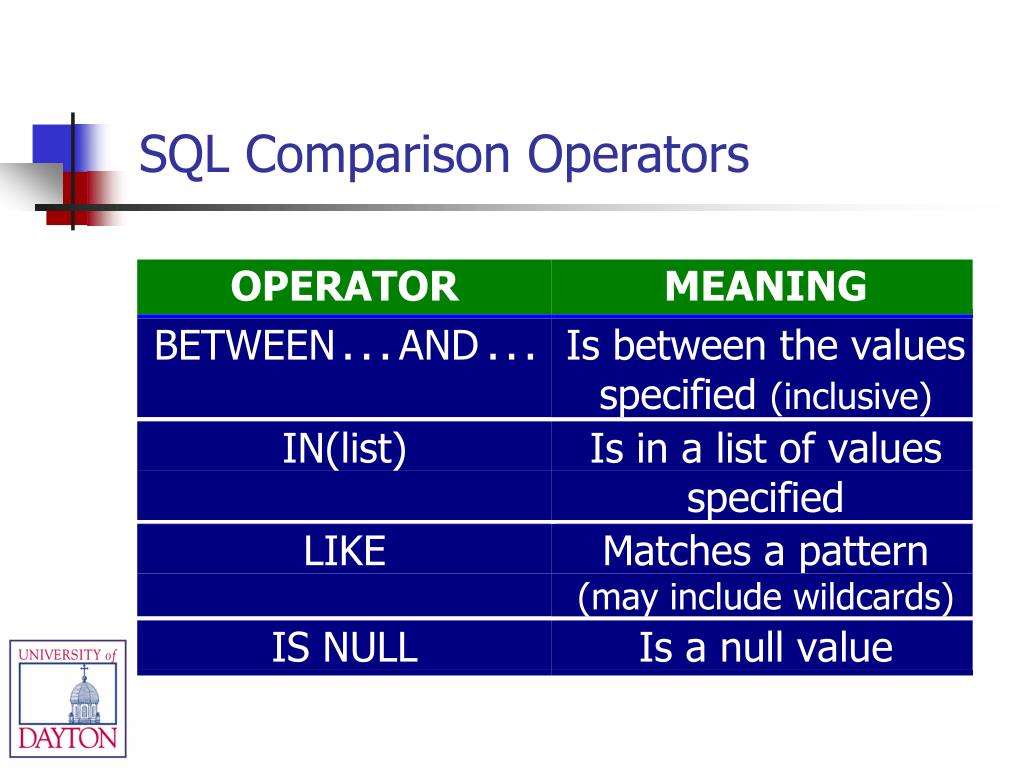 SQL Comparison Operators

| OPERATOR | MEANING |
|---|---|
| BETWEEN...AND... | Is between the values specified (inclusive) |
| IN(list) | Is in a list of values specified |
| LIKE | Matches a pattern (may include wildcards) |
| IS NULL | Is a null value |

UNIVERSITY of DAYTON